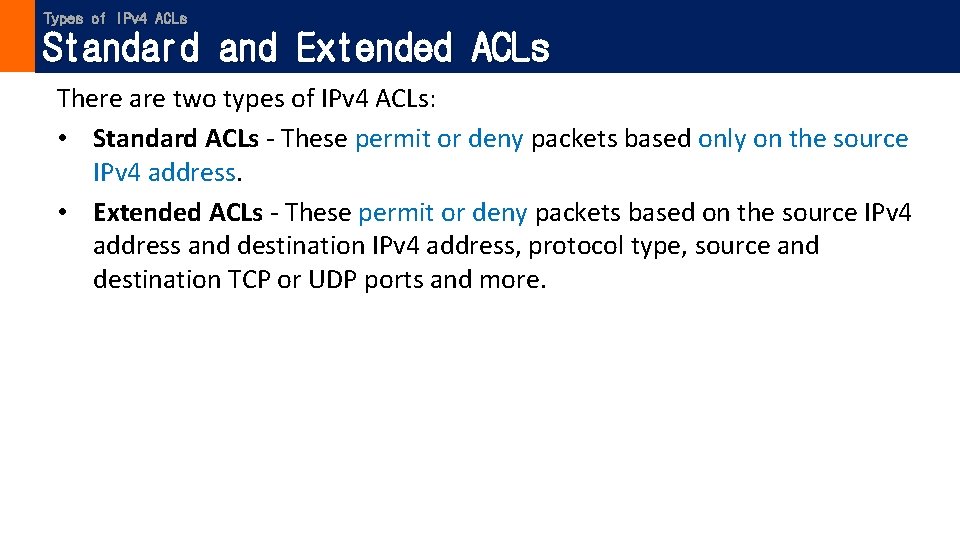 Types of IPv4 ACLs
Standard and Extended ACLs

There are two types of IPv4 ACLs:

• Standard ACLs - These permit or deny packets based only on the source IPv4 address.

• Extended ACLs - These permit or deny packets based on the source IPv4 address and destination IPv4 address, protocol type, source and destination TCP or UDP ports and more.